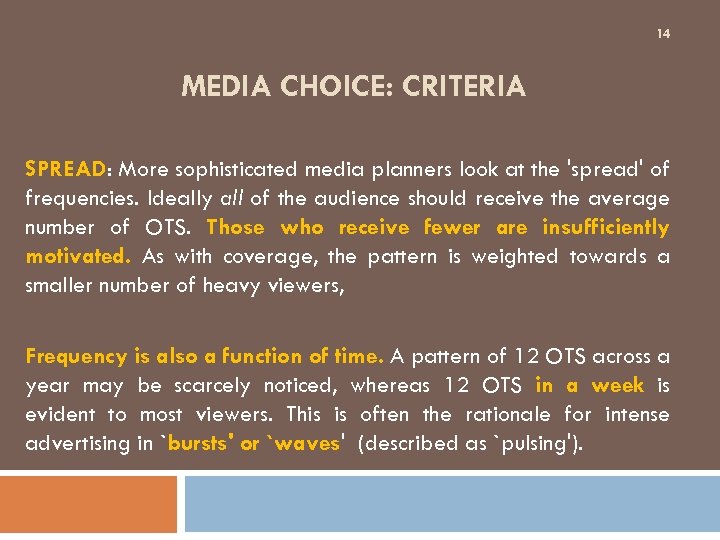 14

MEDIA CHOICE: CRITERIA

SPREAD: More sophisticated media planners look at the 'spread' of frequencies. Ideally all of the audience should receive the average number of OTS. Those who receive fewer are insufficiently motivated. As with coverage, the pattern is weighted towards a smaller number of heavy viewers,

Frequency is also a function of time. A pattern of 12 OTS across a year may be scarcely noticed, whereas 12 OTS in a week is evident to most viewers. This is often the rationale for intense advertising in `bursts' or `waves' (described as `pulsing').